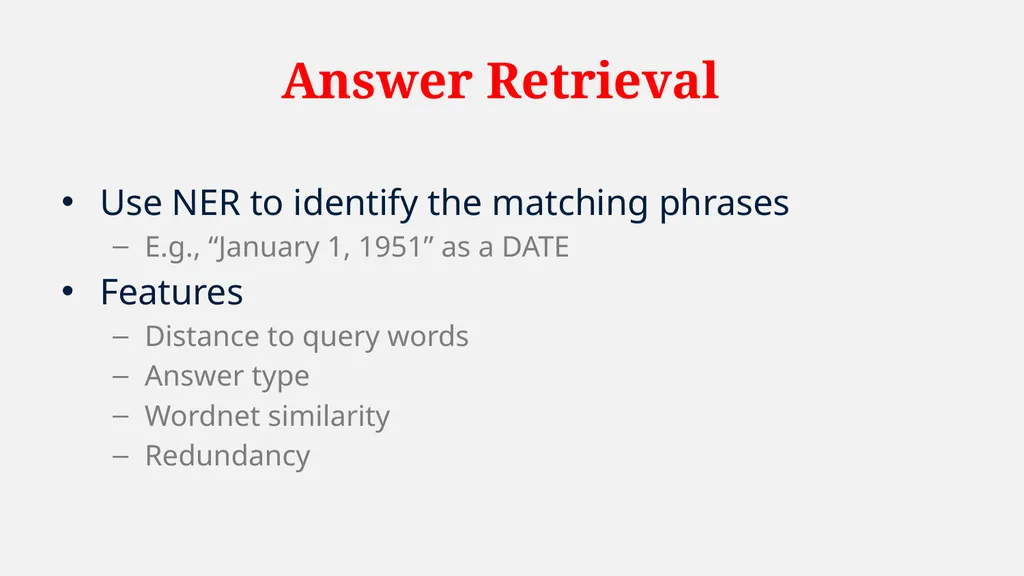 Answer Retrieval

• Use NER to identify the matching phrases
– E.g., “January 1, 1951” as a DATE
• Features
– Distance to query words
– Answer type
– Wordnet similarity
– Redundancy